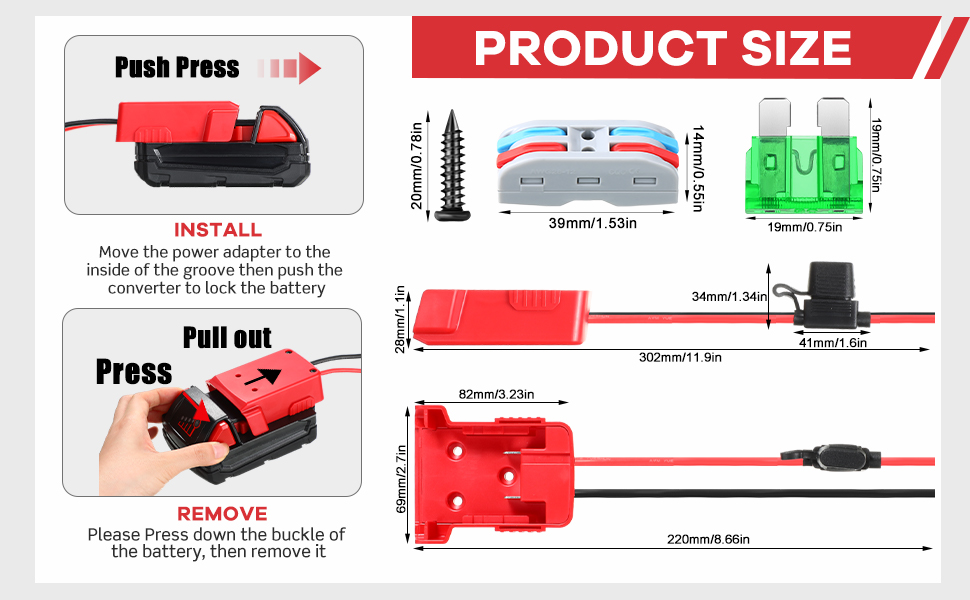 Push Press

INSTALL

Move the power adapter to the inside of the groove then push the converter to lock the battery

Pull out

Press

REMOVE

Please Press down the buckle of the battery, then remove it

PRODUCT SIZE

20mm/0.78in

14mm/0.55in

39mm/1.53in

19mm/0.75in

19mm/0.75in

28mm/1.1in

34mm/1.34in

41mm/1.6in

302mm/11.9in

82mm/3.23in

69mm/2.7in

220mm/8.66in